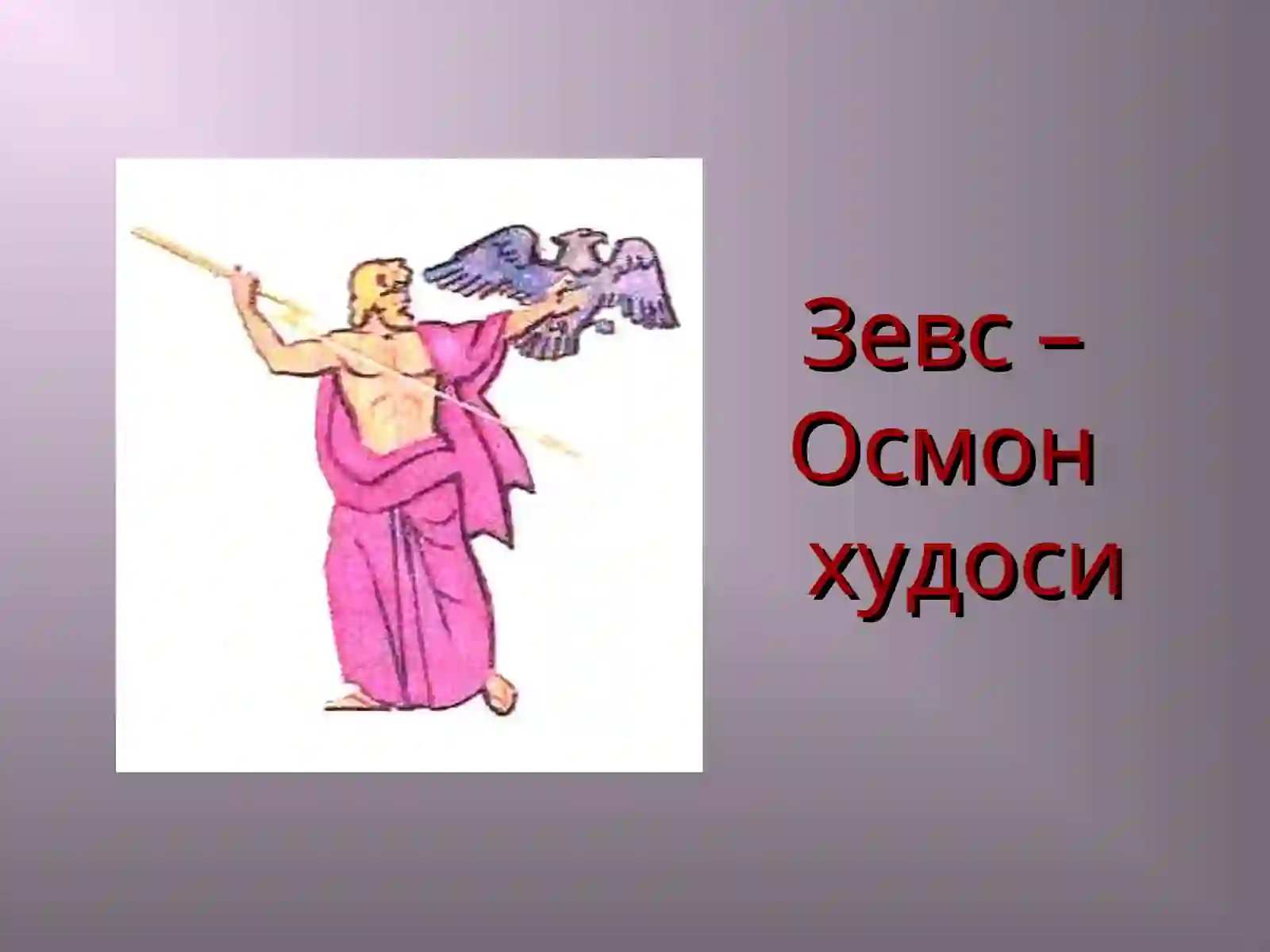 Зевс – Осмон худоси